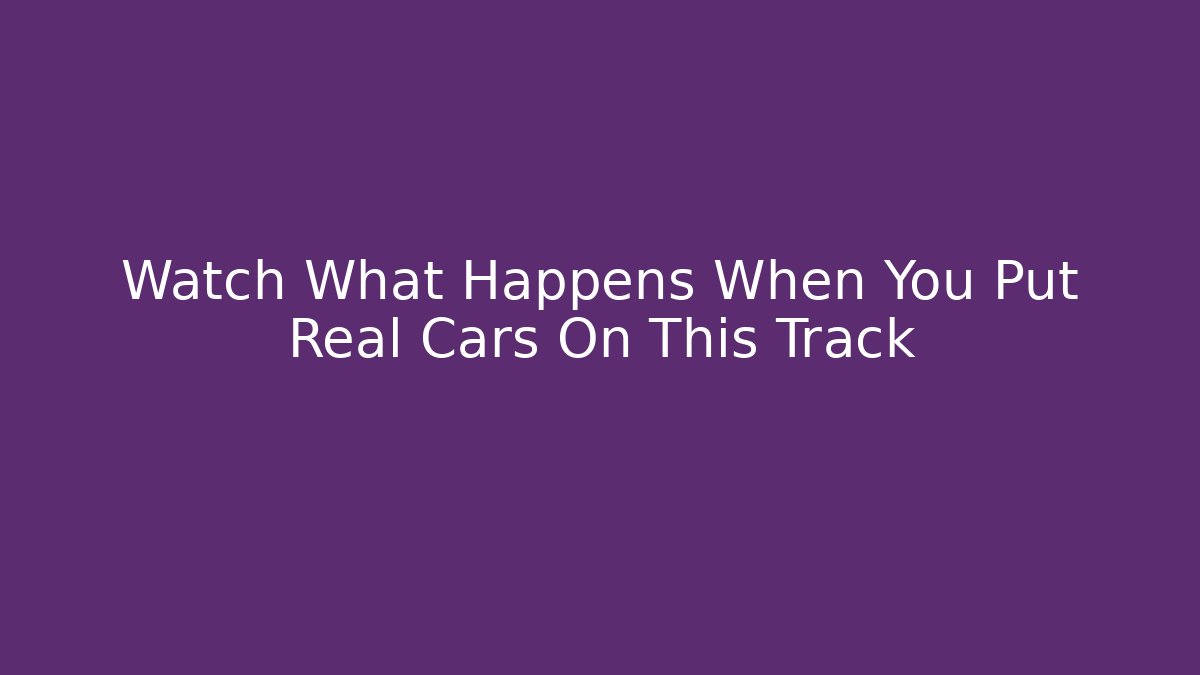 Watch What Happens When You Put Real Cars On This Track